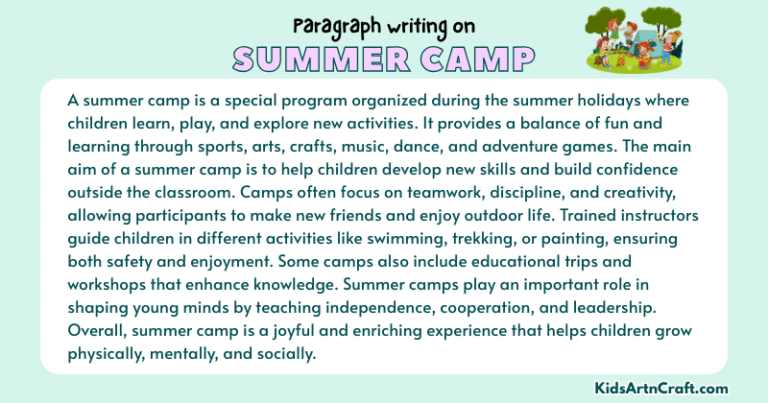 Paragraph writing on
SUMMER CAMP

A summer camp is a special program organized during the summer holidays where children learn, play, and explore new activities. It provides a balance of fun and learning through sports, arts, crafts, music, dance, and adventure games. The main aim of a summer camp is to help children develop new skills and build confidence outside the classroom. Camps often focus on teamwork, discipline, and creativity, allowing participants to make new friends and enjoy outdoor life. Trained instructors guide children in different activities like swimming, trekking, or painting, ensuring both safety and enjoyment. Some camps also include educational trips and workshops that enhance knowledge. Summer camps play an important role in shaping young minds by teaching independence, cooperation, and leadership. Overall, summer camp is a joyful and enriching experience that helps children grow physically, mentally, and socially.

KidsArtnCraft.com